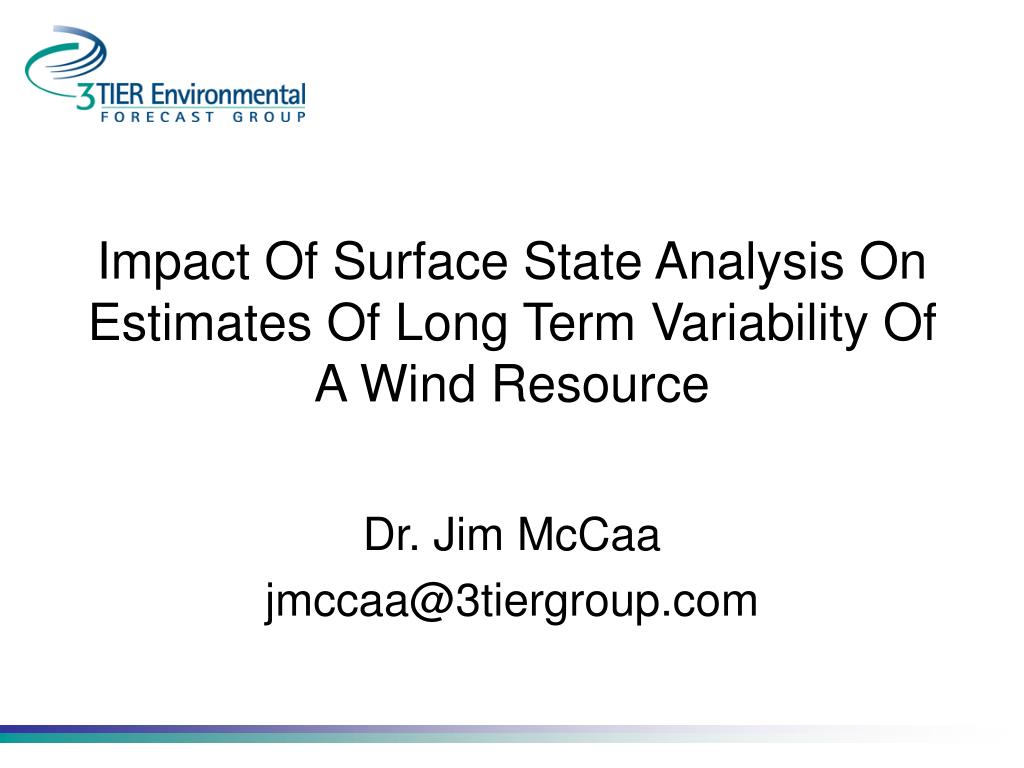 3TIER Environmental
FORECAST GROUP

Impact Of Surface State Analysis On Estimates Of Long Term Variability Of A Wind Resource

Dr. Jim McCaa
jmccaa@3tiergroup.com